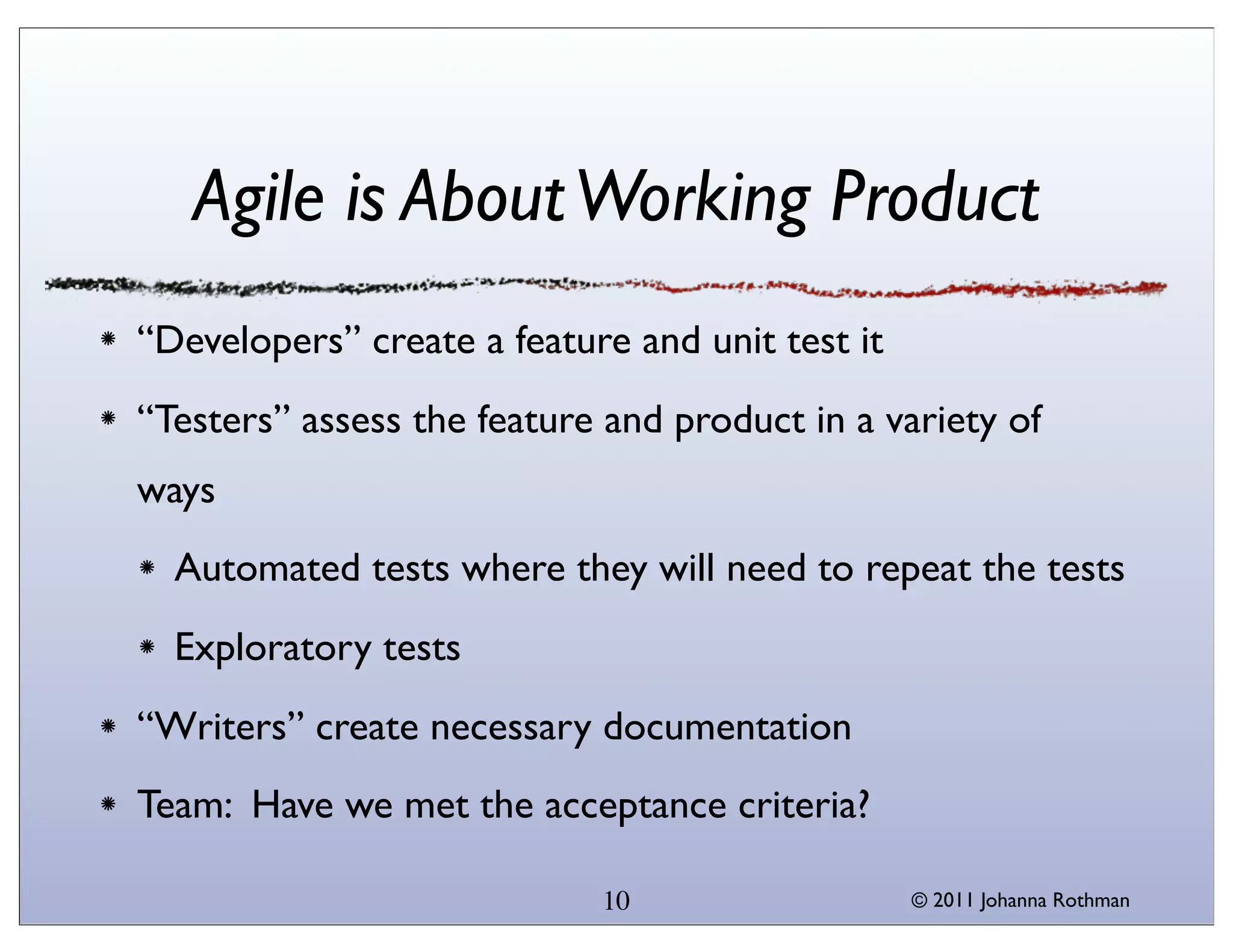 Agile is About Working Product

* “Developers” create a feature and unit test it
* “Testers” assess the feature and product in a variety of ways
  * Automated tests where they will need to repeat the tests
  * Exploratory tests
* “Writers” create necessary documentation
* Team: Have we met the acceptance criteria?

10

© 2011 Johanna Rothman